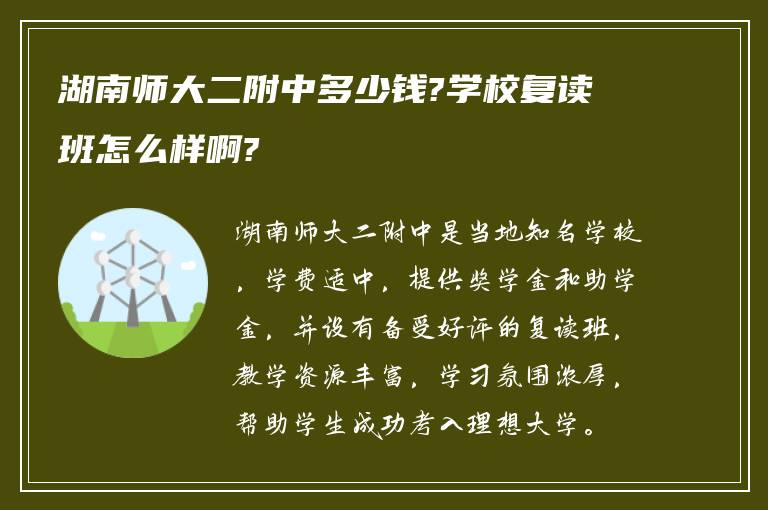 湖南师大二附中多少钱?学校复读班怎么样啊?

湖南师大二附中是当地知名学校，学费适中，提供奖学金和助学金，并设有备受好评的复读班，教学资源丰富，学习氛围浓厚，帮助学生成功考入理想大学。